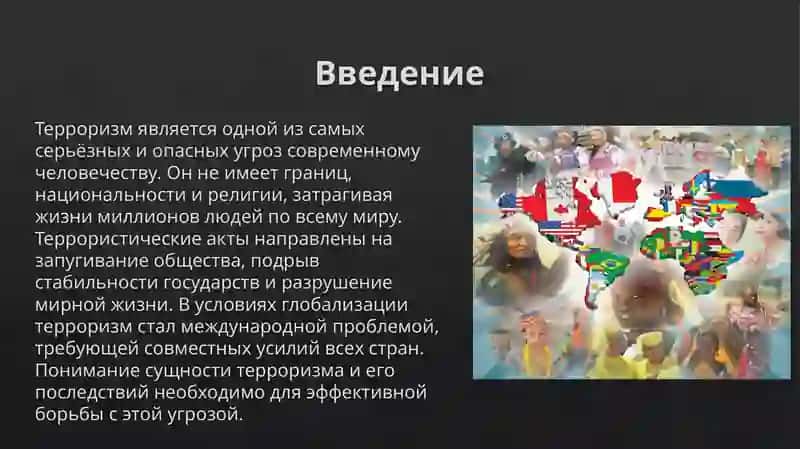 Введение

Терроризм является одной из самых серьёзных и опасных угроз современному человечеству. Он не имеет границ, национальности и религии, затрагивая жизни миллионов людей по всему миру. Террористические акты направлены на запугивание общества, подрыв стабильности государств и разрушение мирной жизни. В условиях глобализации терроризм стал международной проблемой, требующей совместных усилий всех стран. Понимание сущности терроризма и его последствий необходимо для эффективной борьбы с этой угрозой.